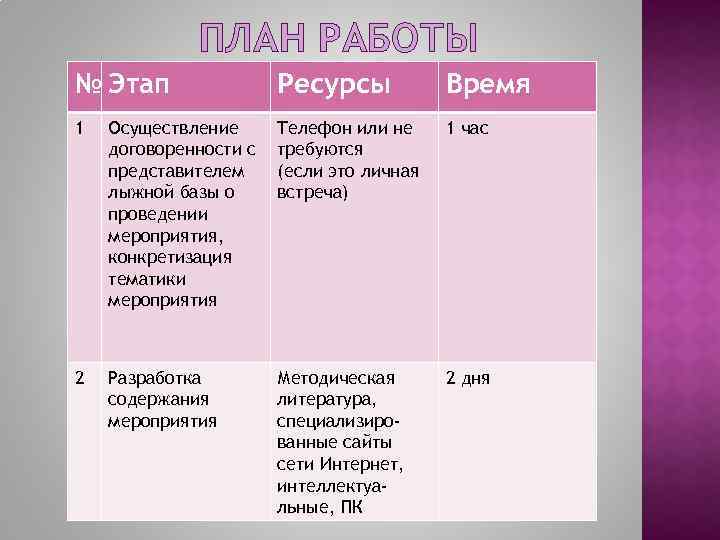 ПЛАН РАБОТЫ

| № | Этап | Ресурсы | Время |
|---|---|---|---|
| 1 | Осуществление договоренности с представителем лыжной базы о проведении мероприятия, конкретизация тематики мероприятия | Телефон или не требуются (если это личная встреча) | 1 час |
| 2 | Разработка содержания мероприятия | Методическая литература, специализированные сайты сети Интернет, интеллектуальные, ПК | 2 дня |